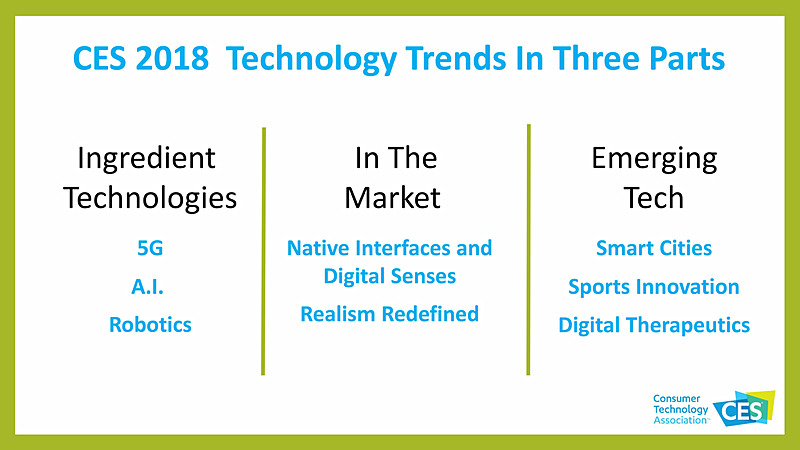 CES 2018 Technology Trends In Three Parts

Ingredient Technologies

5G

A.I.

Robotics

In The Market

Native Interfaces and Digital Senses

Realism Redefined

Emerging Tech

Smart Cities

Sports Innovation

Digital Therapeutics

Consumer Technology Association

CES